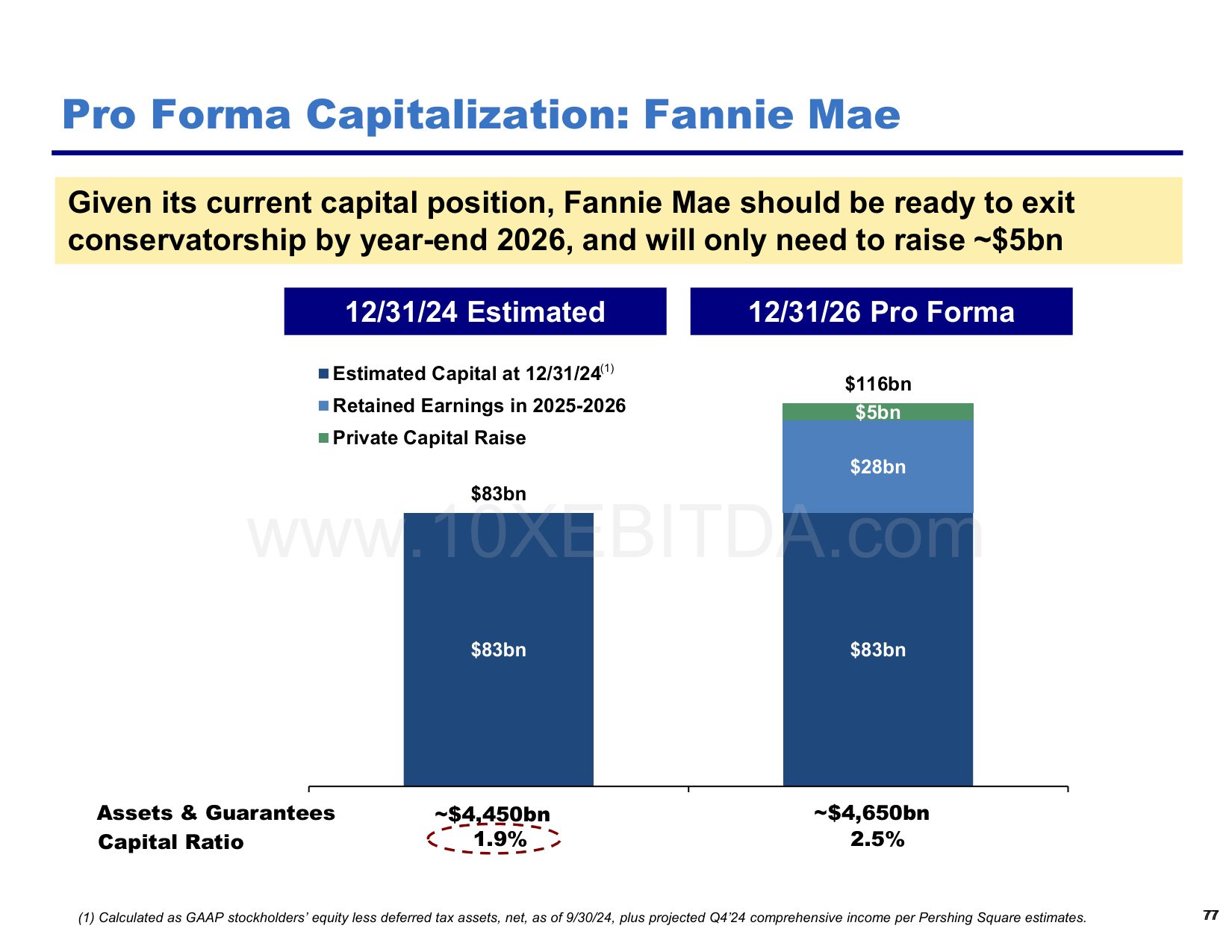 Pro Forma Capitalization: Fannie Mae

Given its current capital position, Fannie Mae should be ready to exit conservatorship by year-end 2026, and will only need to raise ~$5bn

12/31/24 Estimated

12/31/26 Pro Forma

Estimated Capital at 12/31/24$^{(1)}$
Retained Earnings in 2025-2026
Private Capital Raise

$83bn

$83bn

$116bn

$5bn

$28bn

$83bn

www.10XEBITDA.com

Assets & Guarantees
Capital Ratio

~$4,450bn
1.9%

~$4,650bn
2.5%

(1) Calculated as GAAP stockholders' equity less deferred tax assets, net, as of 9/30/24, plus projected Q4'24 comprehensive income per Pershing Square estimates.

77